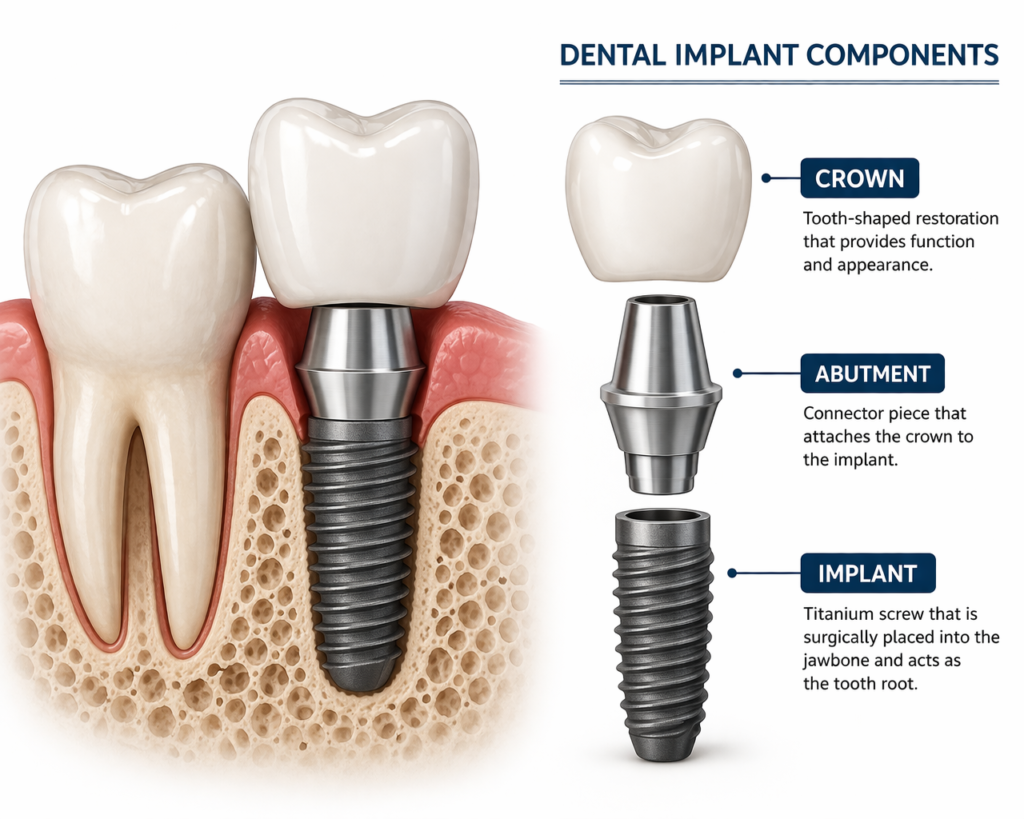 DENTAL IMPLANT COMPONENTS

CROWN

Tooth-shaped restoration that provides function and appearance.

ABUTMENT

Connector piece that attaches the crown to the implant.

IMPLANT

Titanium screw that is surgically placed into the jawbone and acts as the tooth root.